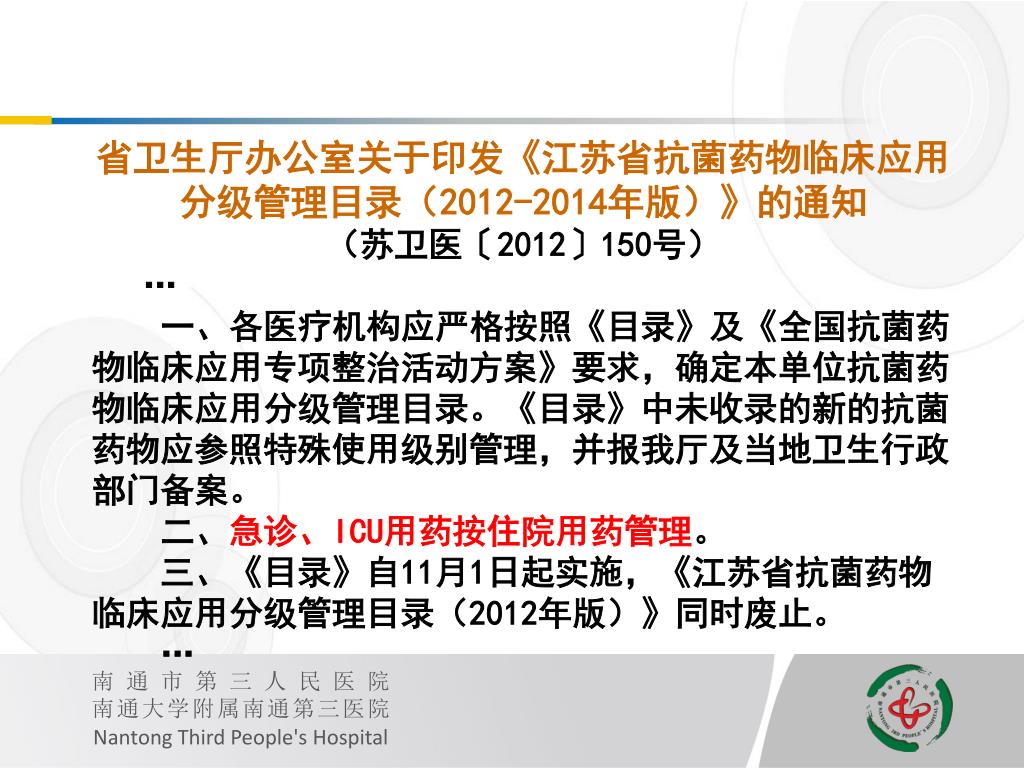 省卫生厅办公室关于印发《江苏省抗菌药物临床应用分级管理目录（2012-2014年版）》的通知

（苏卫医〔2012〕150号）

…

一、各医疗机构应严格按照《目录》及《全国抗菌药物临床应用专项整治活动方案》要求，确定本单位抗菌药物临床应用分级管理目录。《目录》中未收录的新的抗菌药物应参照特殊使用级别管理，并报我厅及当地卫生行政部门备案。

二、急诊、ICU用药按住院用药管理。

三、《目录》自11月1日起实施，《江苏省抗菌药物临床应用分级管理目录（2012年版）》同时废止。

…

南通市第三人民医院
南通大学附属南通第三医院
Nantong Third People's Hospital